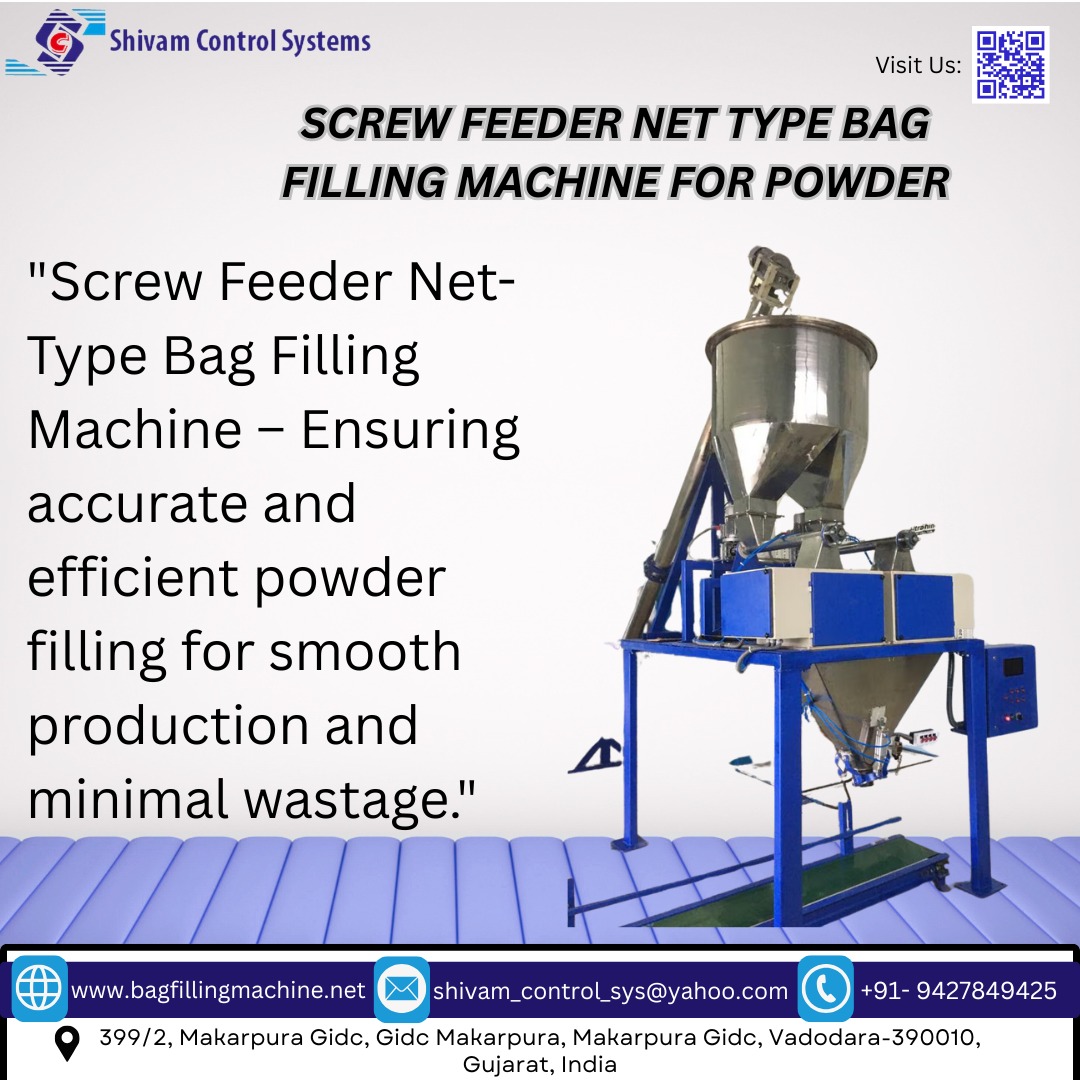 Shivam Control Systems

Visit Us:

SCREW FEEDER NET TYPE BAG FILLING MACHINE FOR POWDER

"Screw Feeder Net-Type Bag Filling Machine – Ensuring accurate and efficient powder filling for smooth production and minimal wastage."

www.bagfillingmachine.net
shivam_control_sys@yahoo.com
+91- 9427849425

399/2, Makarpura Gidc, Gidc Makarpura, Makarpura Gidc, Vadodara-390010, Gujarat, India